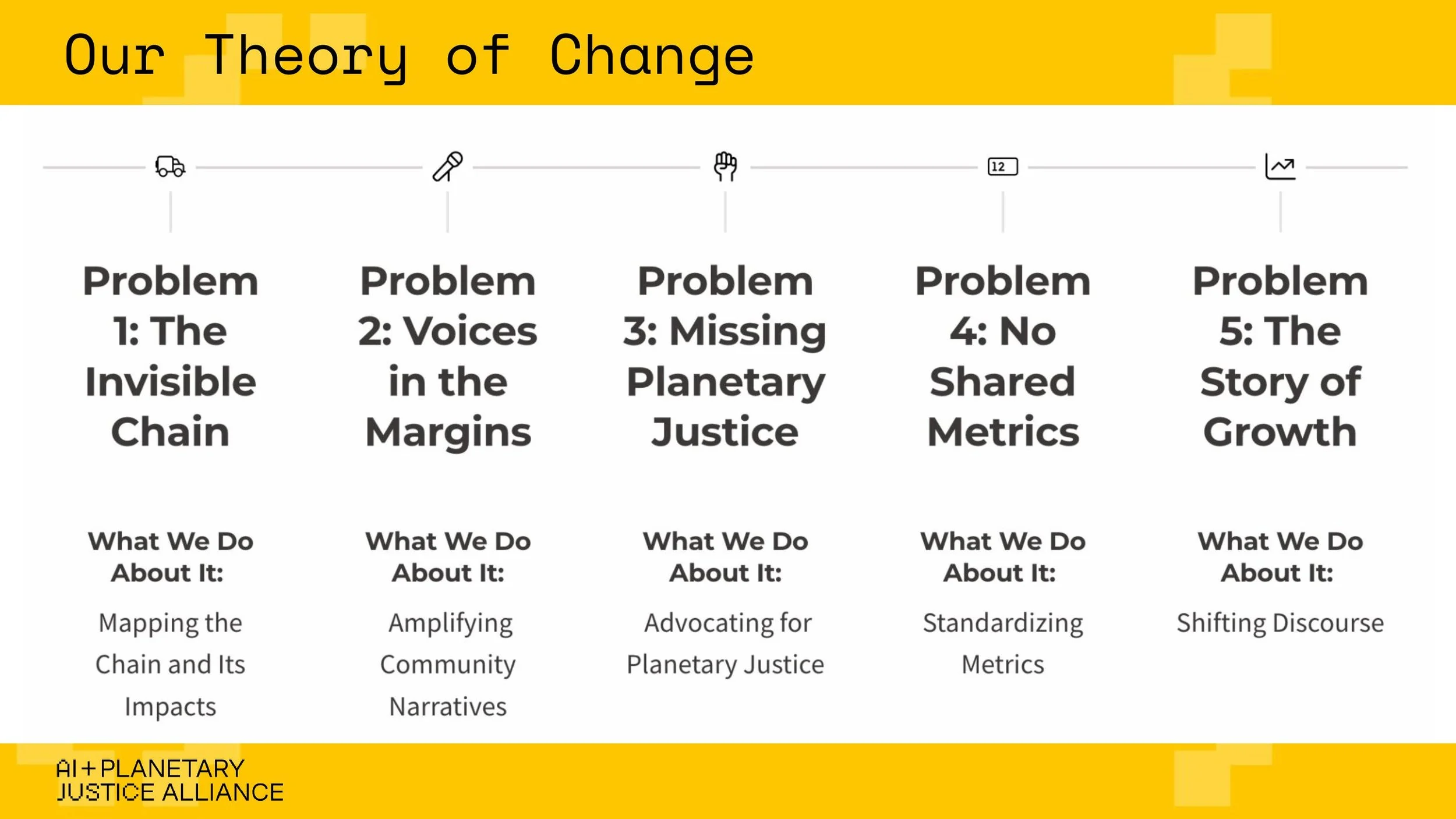 Our Theory of Change

12

Problem 1: The Invisible Chain

What We Do About It:

Mapping the Chain and Its Impacts

Problem 2: Voices in the Margins

What We Do About It:

Amplifying Community Narratives

Problem 3: Missing Planetary Justice

What We Do About It:

Advocating for Planetary Justice

Problem 4: No Shared Metrics

What We Do About It:

Standardizing Metrics

Problem 5: The Story of Growth

What We Do About It:

Shifting Discourse

AI + PLANETARY JUSTICE ALLIANCE